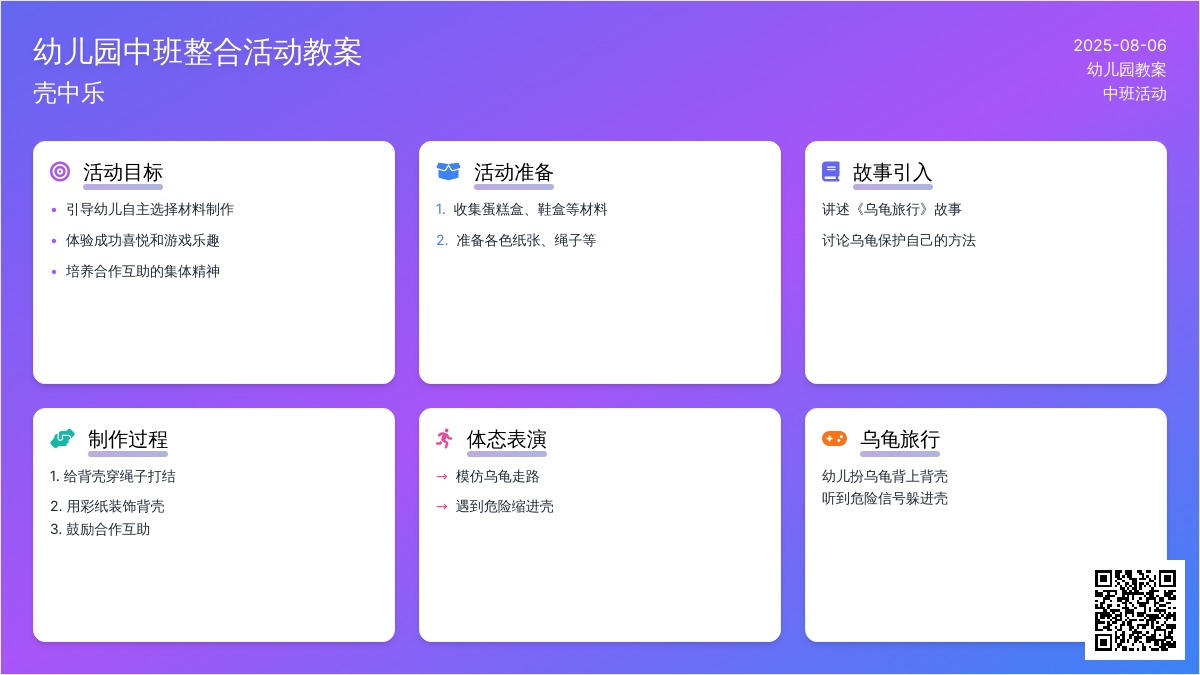 幼儿园中班整合活动教案
壳中乐

2025-08-06
幼儿园教案
中班活动

活动目标
• 引导幼儿自主选择材料制作
• 体验成功喜悦和游戏乐趣
• 培养合作互助的集体精神

活动准备
1. 收集蛋糕盒、鞋盒等材料
2. 准备各色纸张、绳子等

故事引入
讲述《乌龟旅行》故事
讨论乌龟保护自己的方法

制作过程
1. 给背壳穿绳子打结
2. 用彩纸装饰背壳
3. 鼓励合作互助

体态表演
→ 模仿乌龟走路
→ 遇到危险缩进壳

乌龟旅行
幼儿扮乌龟背上背壳
听到危险信号躲进壳